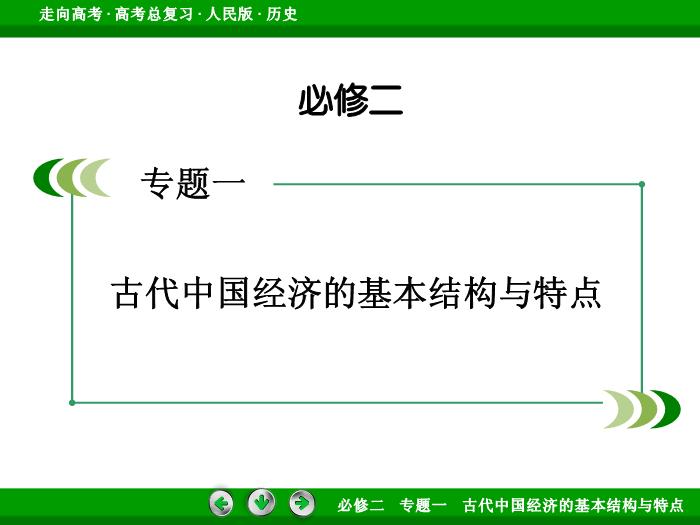 走向高考 · 高考总复习 · 人民版 · 历史

必修二

专题一

古代中国经济的基本结构与特点

必修二　专题一　古代中国经济的基本结构与特点